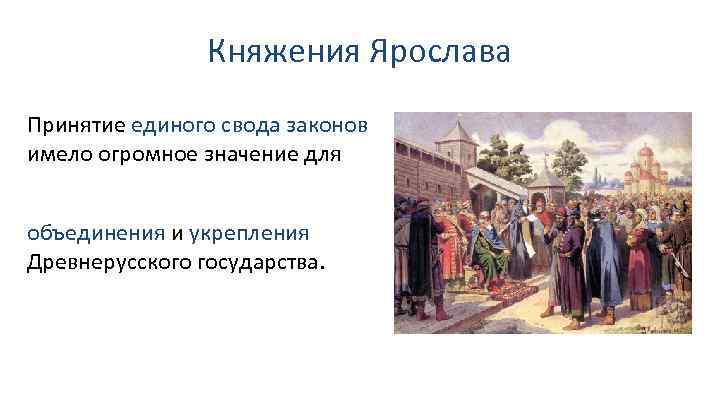 Княжения Ярослава

Принятие единого свода законов имело огромное значение для

объединения и укрепления Древнерусского государства.